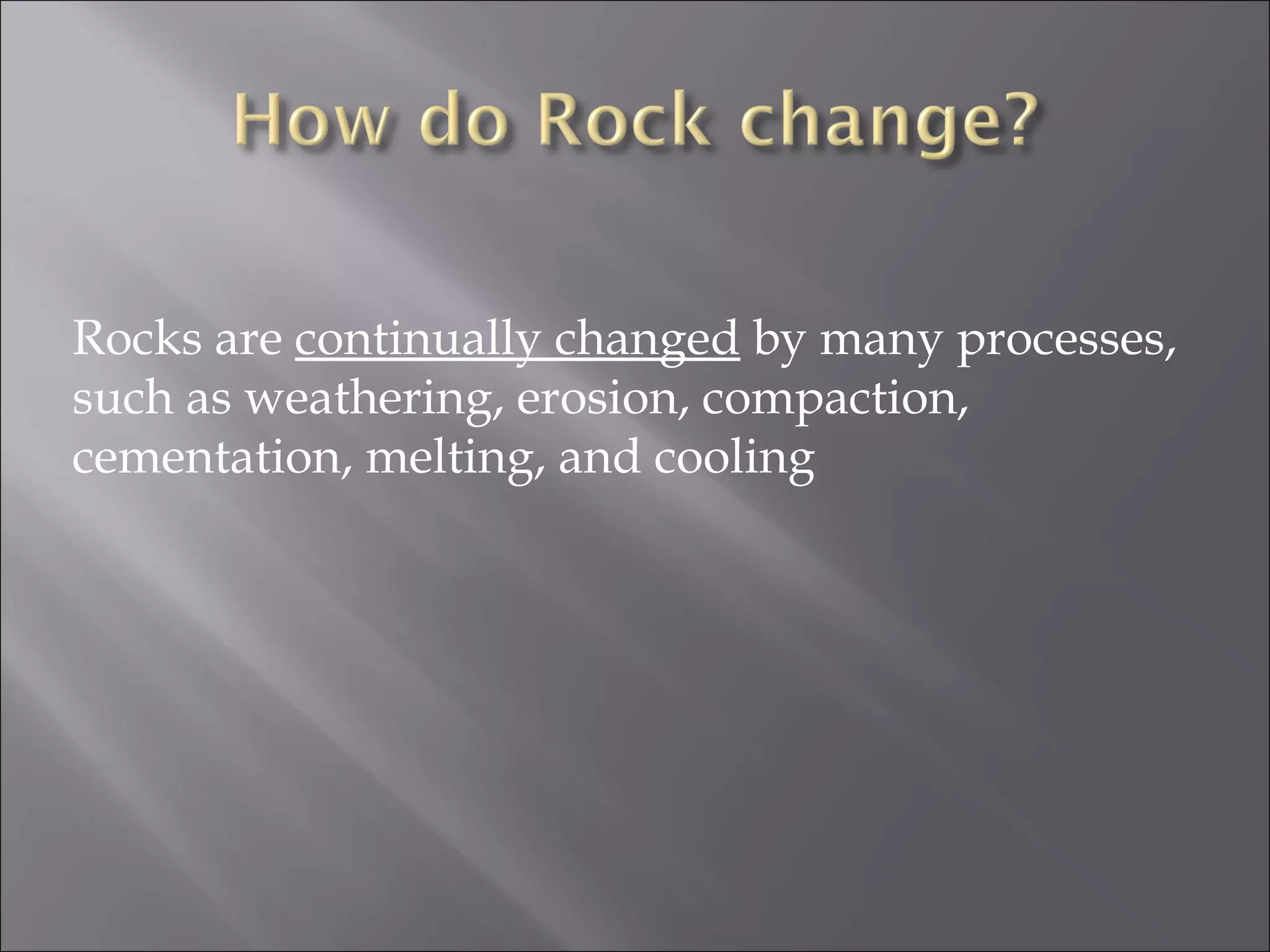 How do Rock change?

Rocks are continually changed by many processes, such as weathering, erosion, compaction, cementation, melting, and cooling